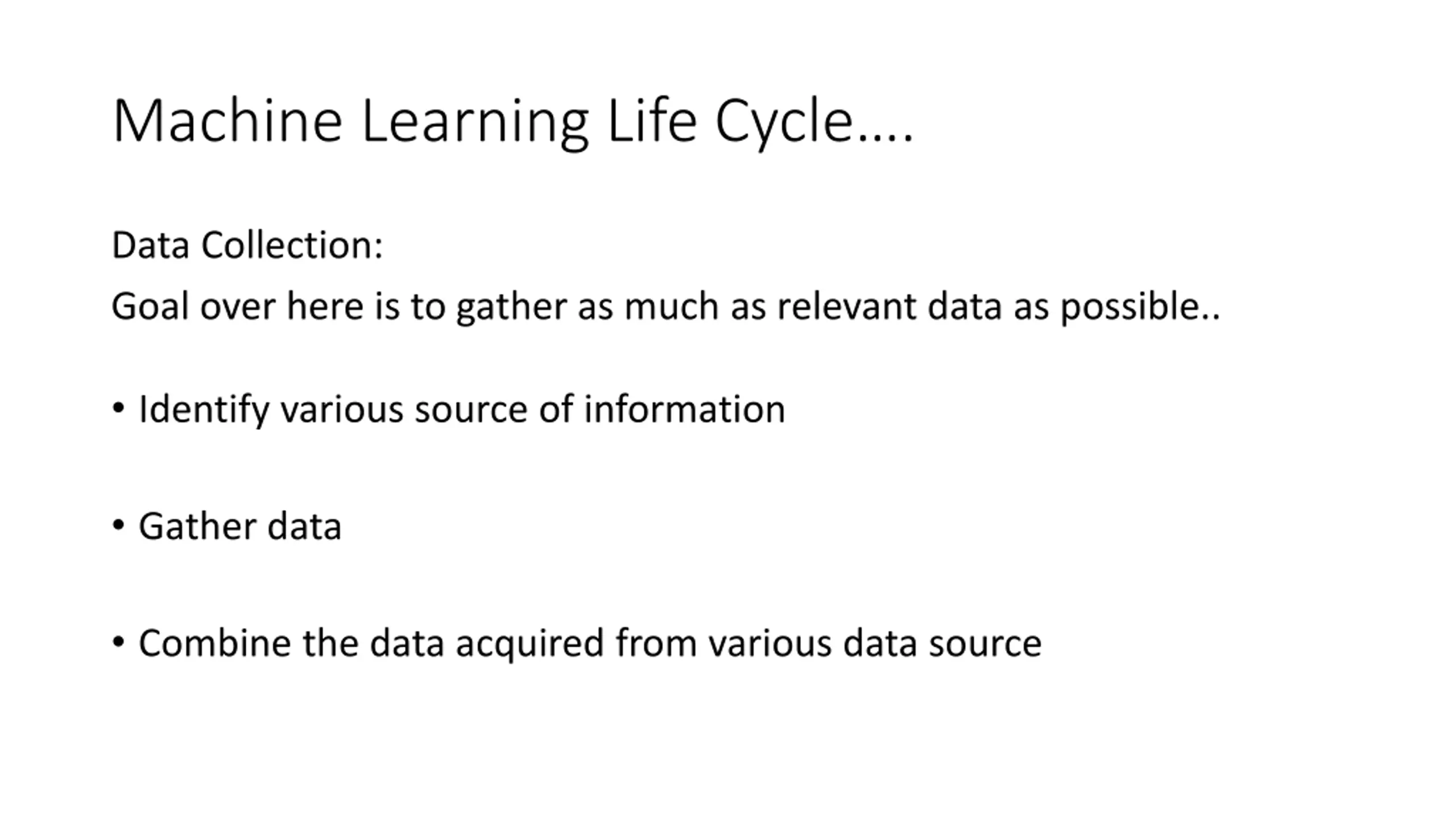 Machine Learning Life Cycle….

Data Collection:

Goal over here is to gather as much as relevant data as possible..

• Identify various source of information

• Gather data

• Combine the data acquired from various data source